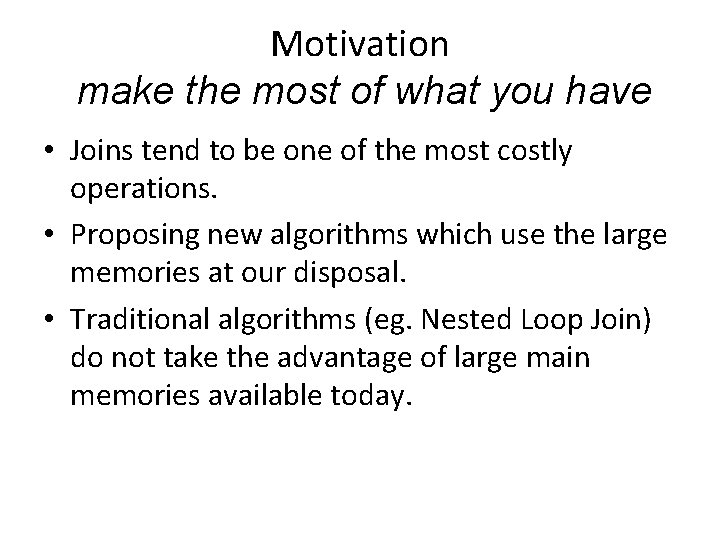 Motivation
make the most of what you have

• Joins tend to be one of the most costly operations.
• Proposing new algorithms which use the large memories at our disposal.
• Traditional algorithms (eg. Nested Loop Join) do not take the advantage of large main memories available today.